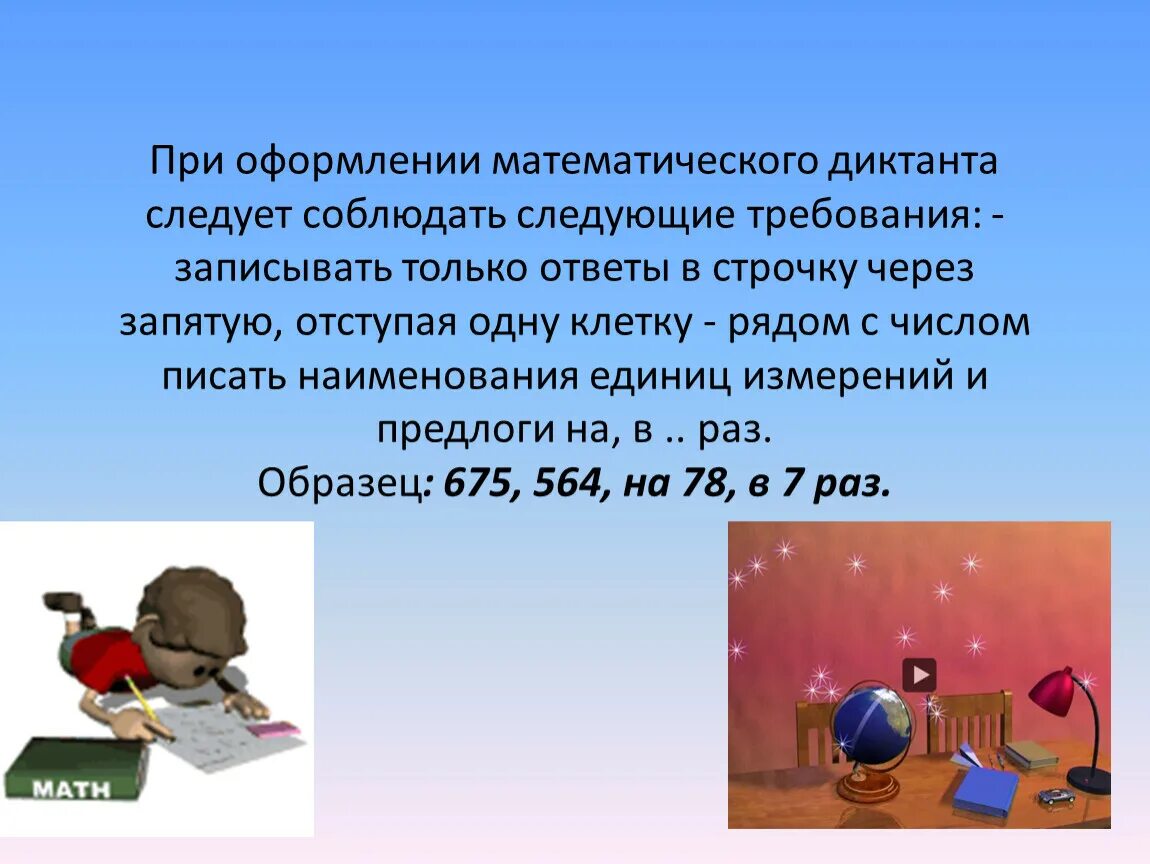 При оформлении математического диктанта следует соблюдать следующие требования: - записывать только ответы в строчку через запятую, отступая одну клетку - рядом с числом писать наименования единиц измерений и предлоги на, в .. раз.
Образец: 675, 564, на 78, в 7 раз.

MATH